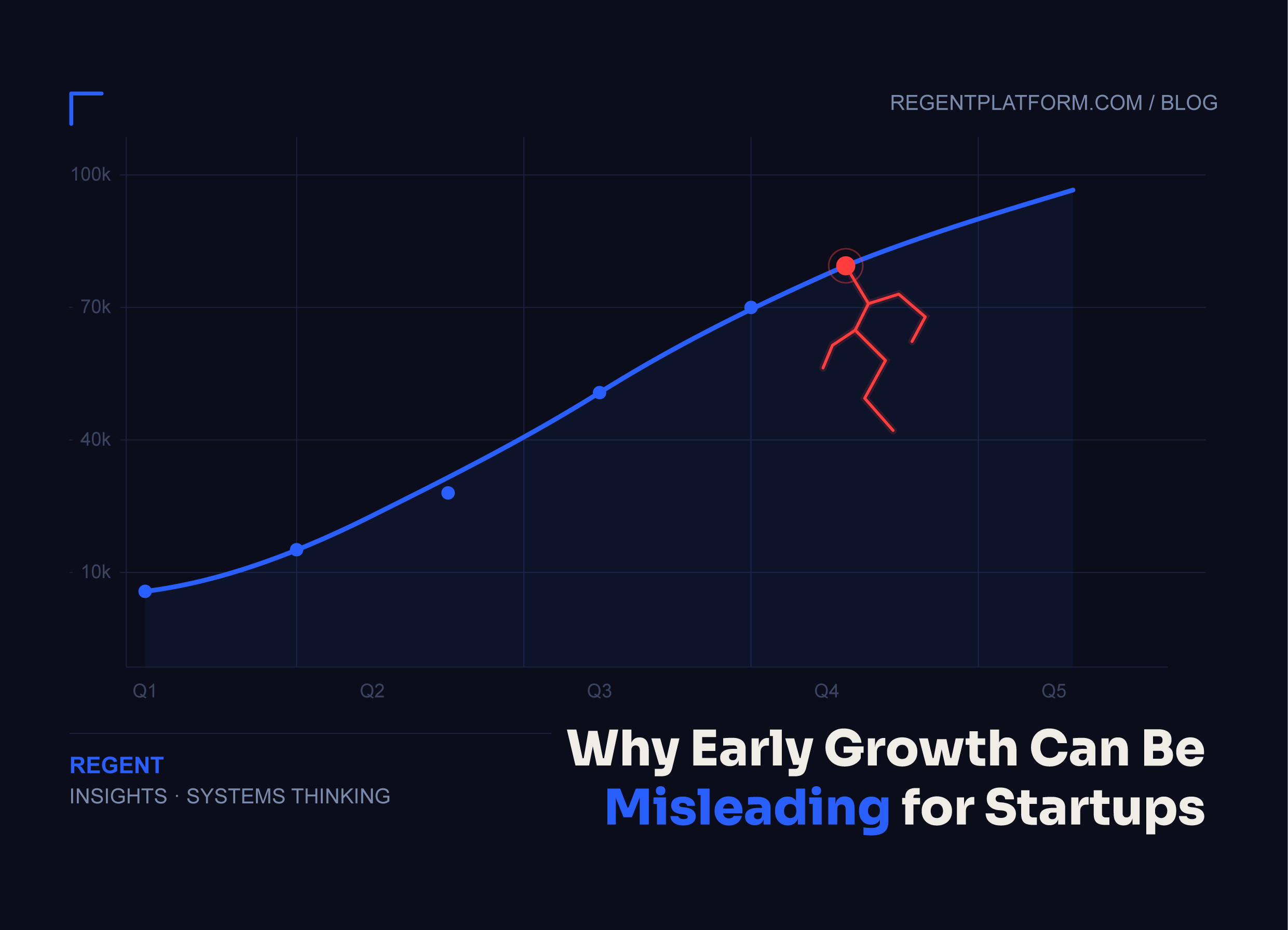 REGENTPLATFORM.COM / BLOG

100k
70k
40k
10k

Q1
Q2
Q3
Q4
Q5

REGENT
INSIGHTS · SYSTEMS THINKING

Why Early Growth Can Be Misleading for Startups